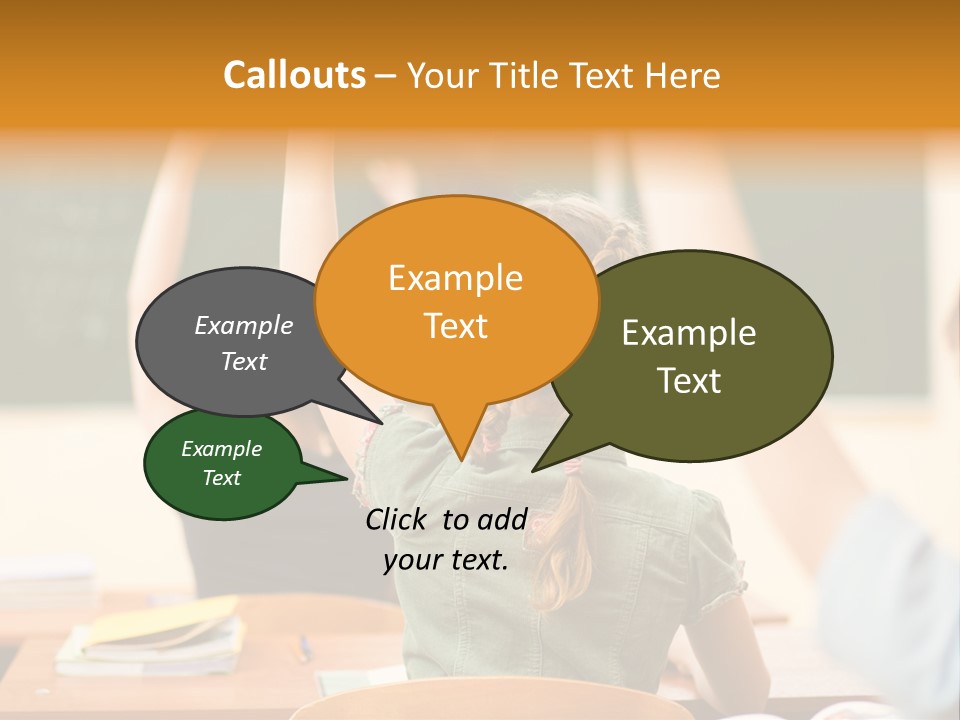 Callouts – Your Title Text Here

Example Text

Example Text

Example Text

Example Text

Click to add your text.